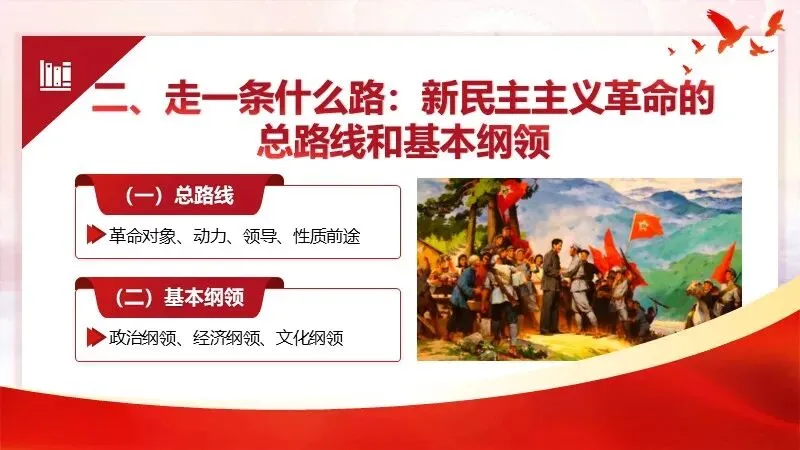 二、走一条什么路：新民主主义革命的总路线和基本纲领

（一）总路线

革命对象、动力、领导、性质前途

（二）基本纲领

政治纲领、经济纲领、文化纲领